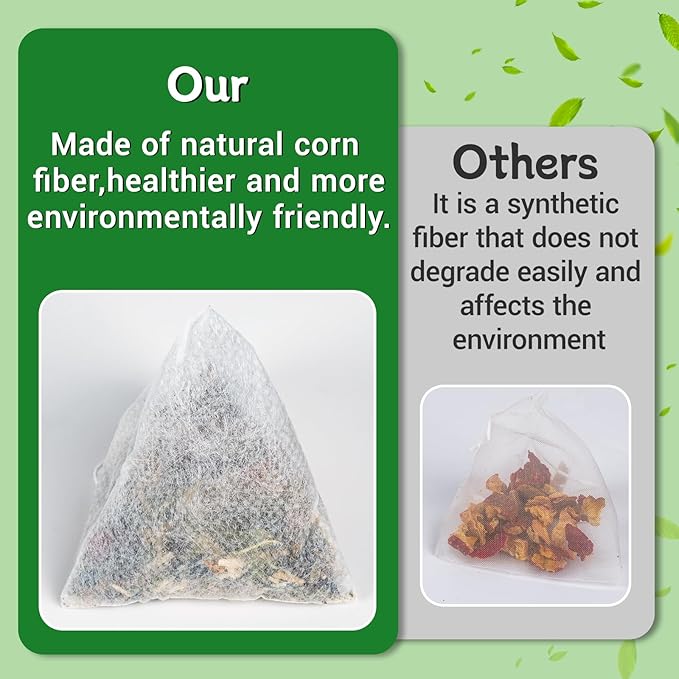 Our

Made of natural corn fiber,healthier and more environmentally friendly.

Others

It is a synthetic fiber that does not degrade easily and affects the environment